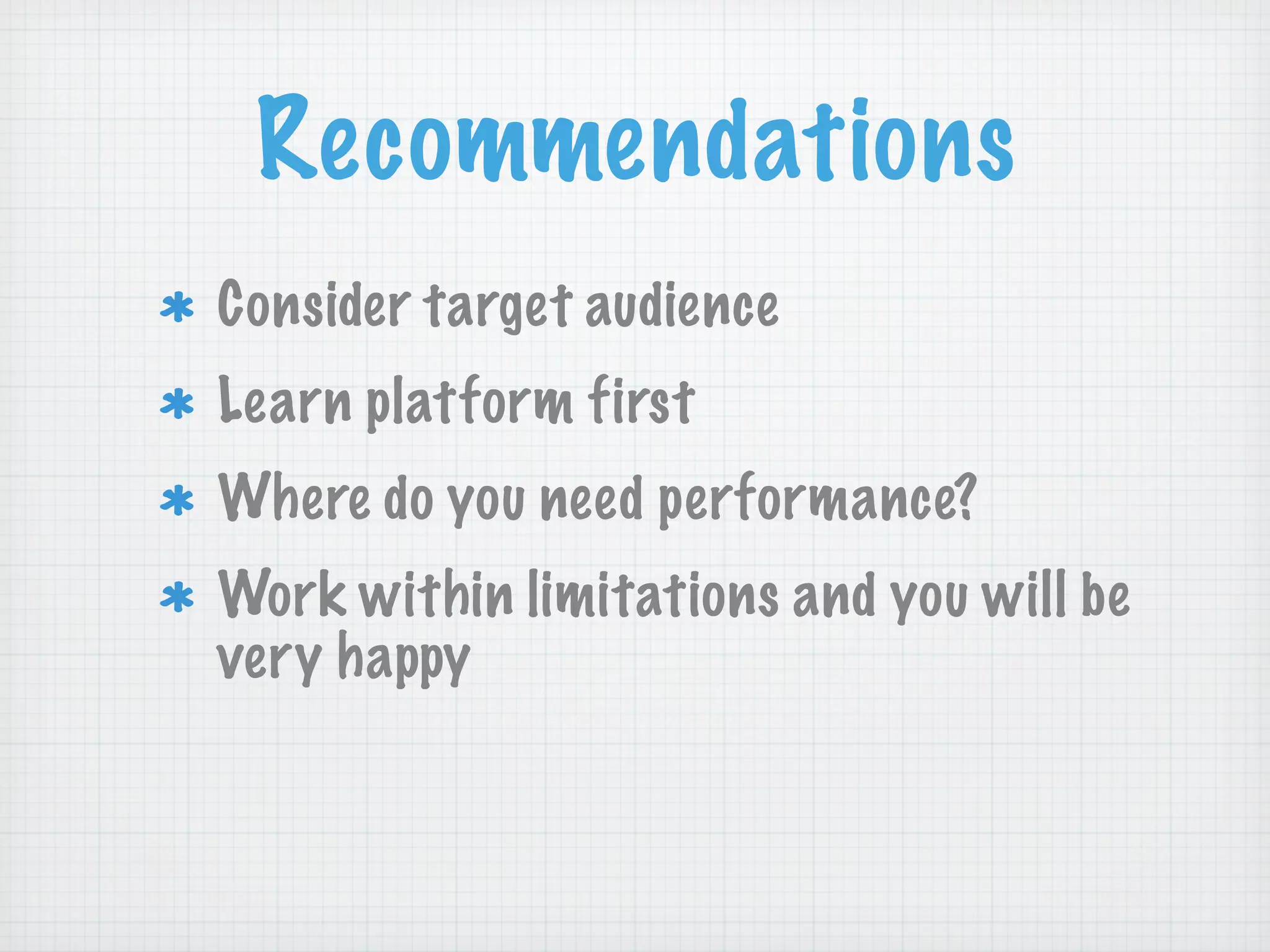 Recommendations

* Consider target audience
* Learn platform first
* Where do you need performance?
* Work within limitations and you will be very happy